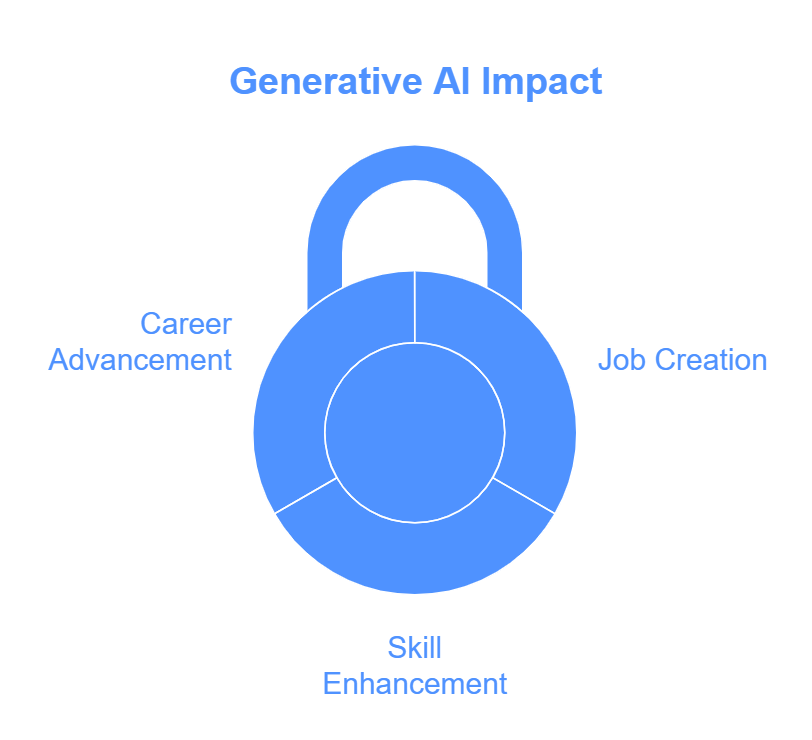 Generative AI Impact

Career Advancement

Job Creation

Skill Enhancement